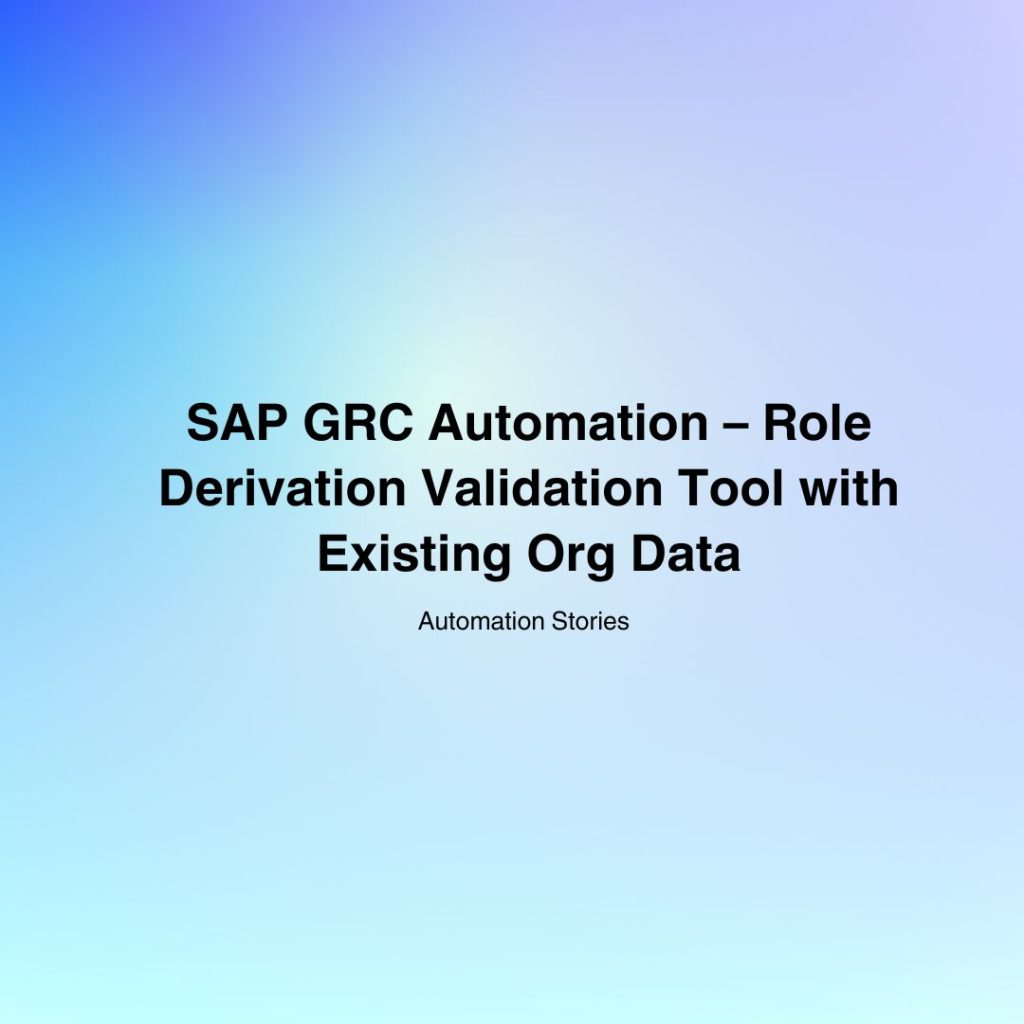 SAP GRC Automation – Role Derivation Validation Tool with Existing Org Data

Automation Stories